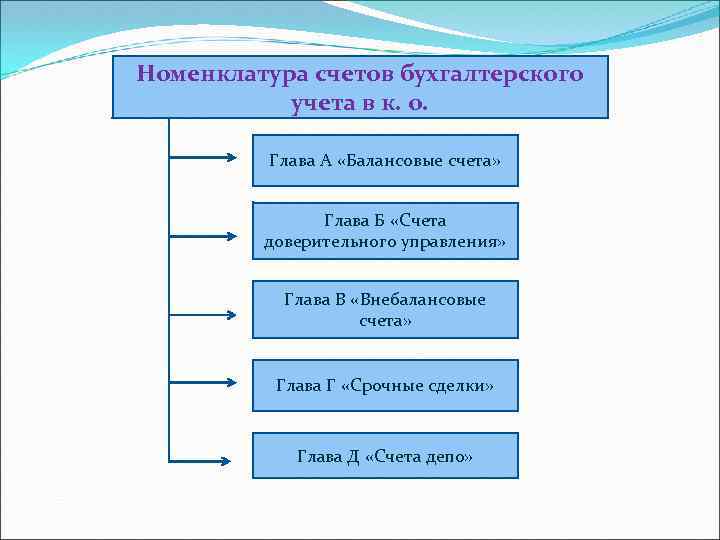 Номенклатура счетов бухгалтерского учета в к. о.

Глава А «Балансовые счета»

Глава Б «Счета доверительного управления»

Глава В «Внебалансовые счета»

Глава Г «Срочные сделки»

Глава Д «Счета депо»